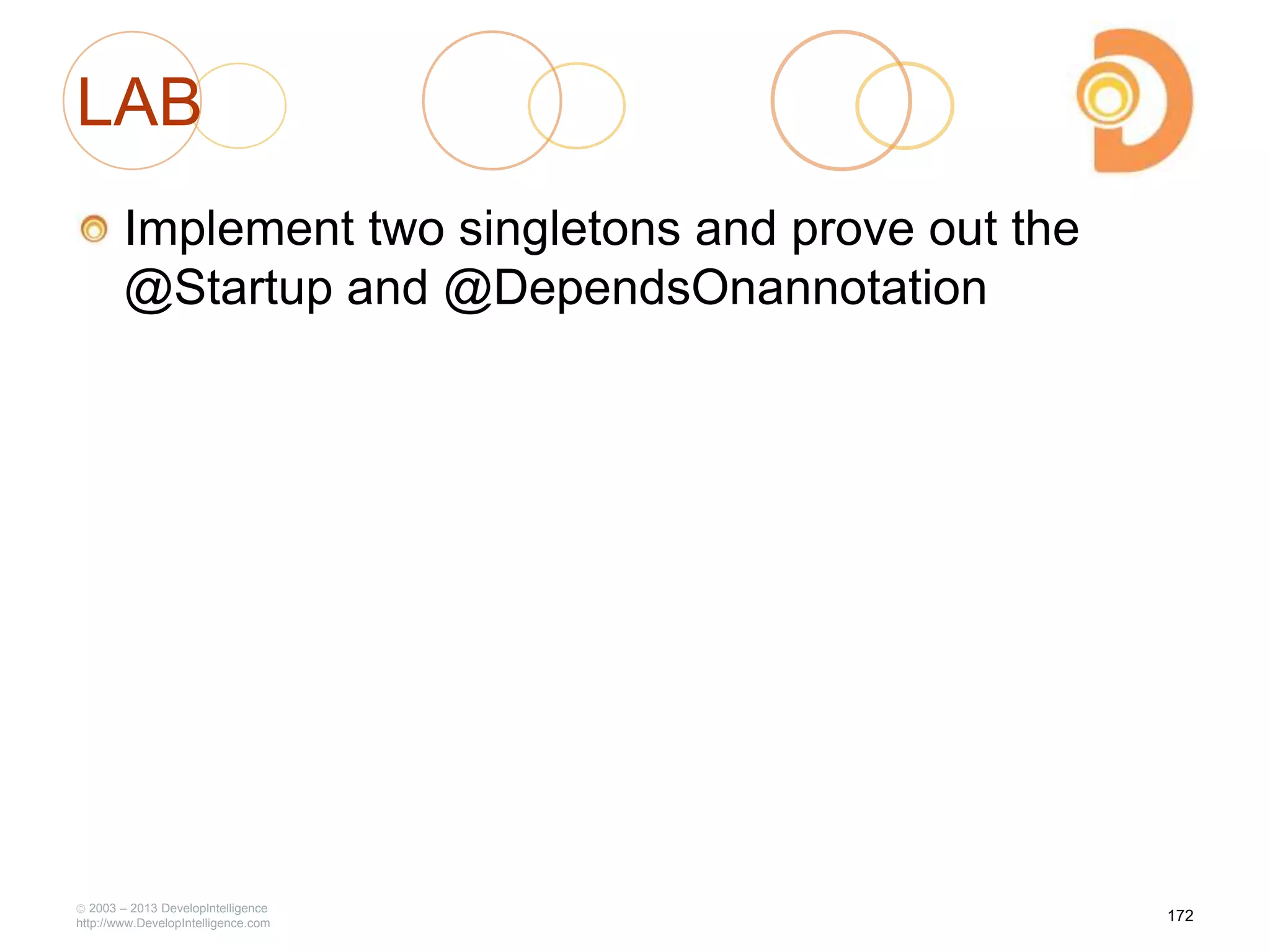 LAB

Implement two singletons and prove out the @Startup and @DependsOnannotation

© 2003 – 2013 DevelopIntelligence
http://www.DevelopIntelligence.com

172